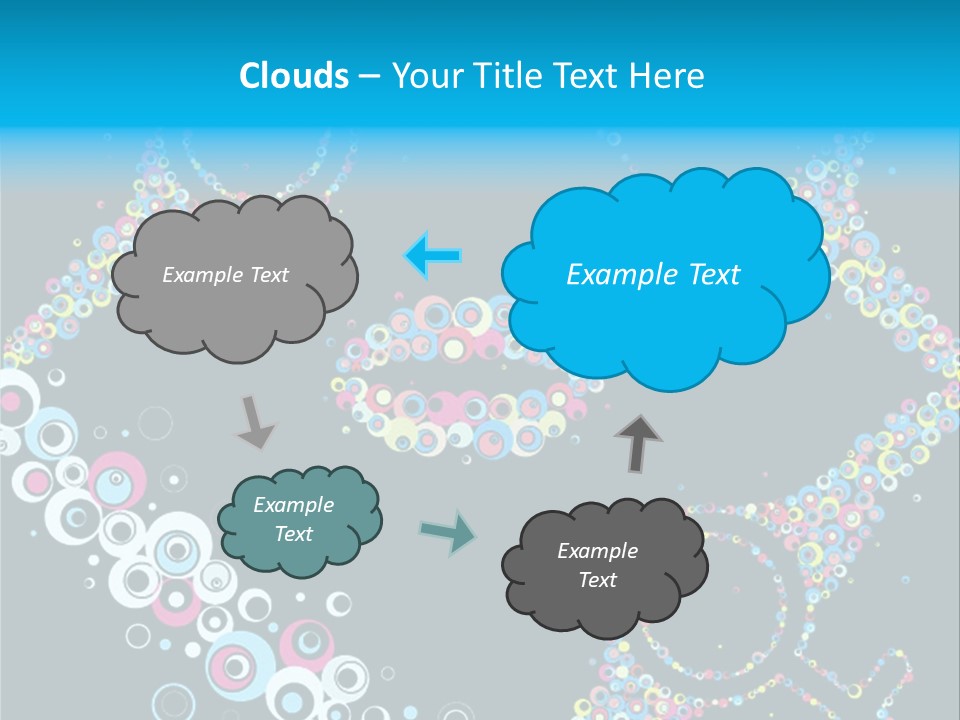 Clouds – Your Title Text Here

Example Text

Example Text

Example Text

Example Text